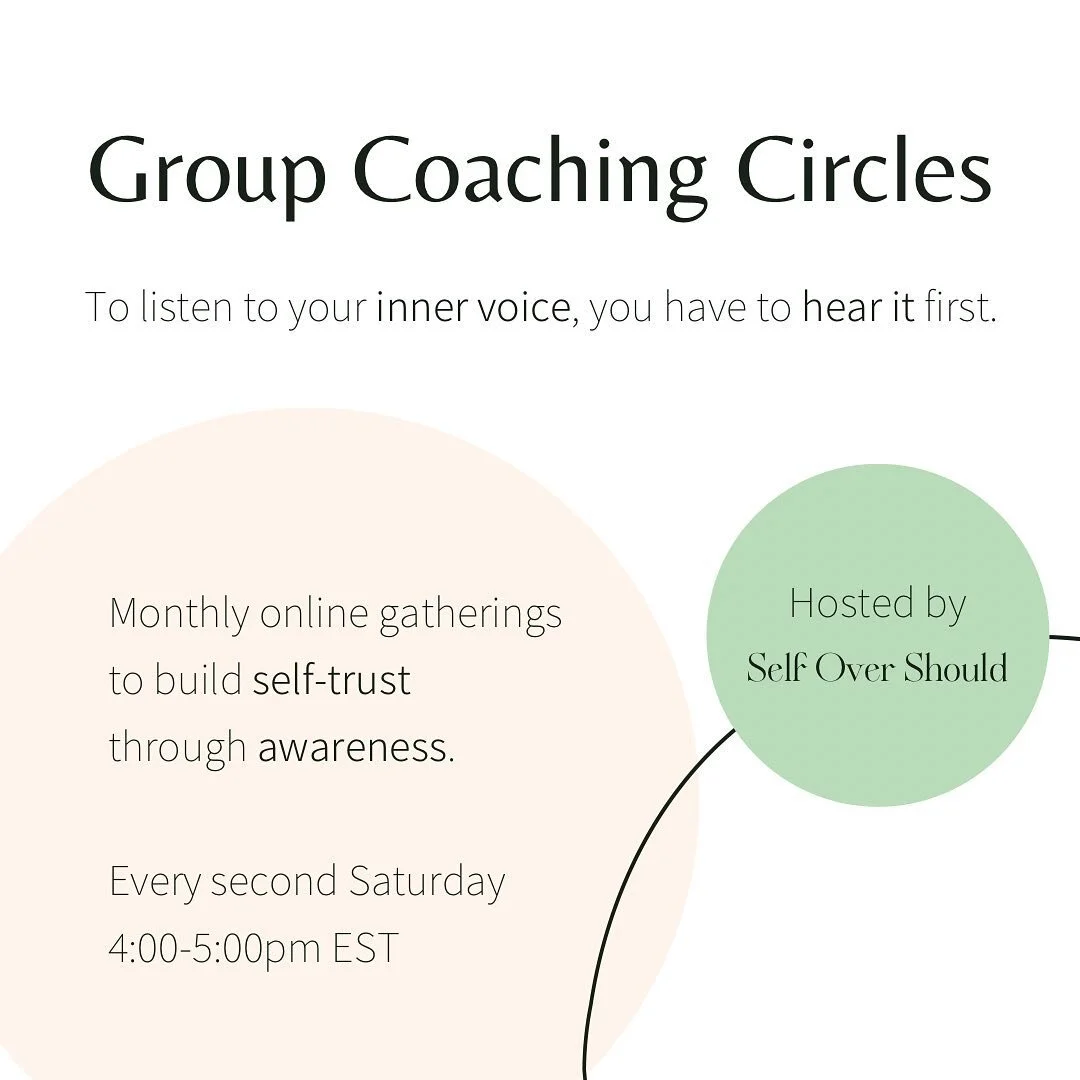 Group Coaching Circles

To listen to your inner voice, you have to hear it first.

Monthly online gatherings to build self-trust through awareness.

Every second Saturday
4:00-5:00pm EST

Hosted by
Self Over Should